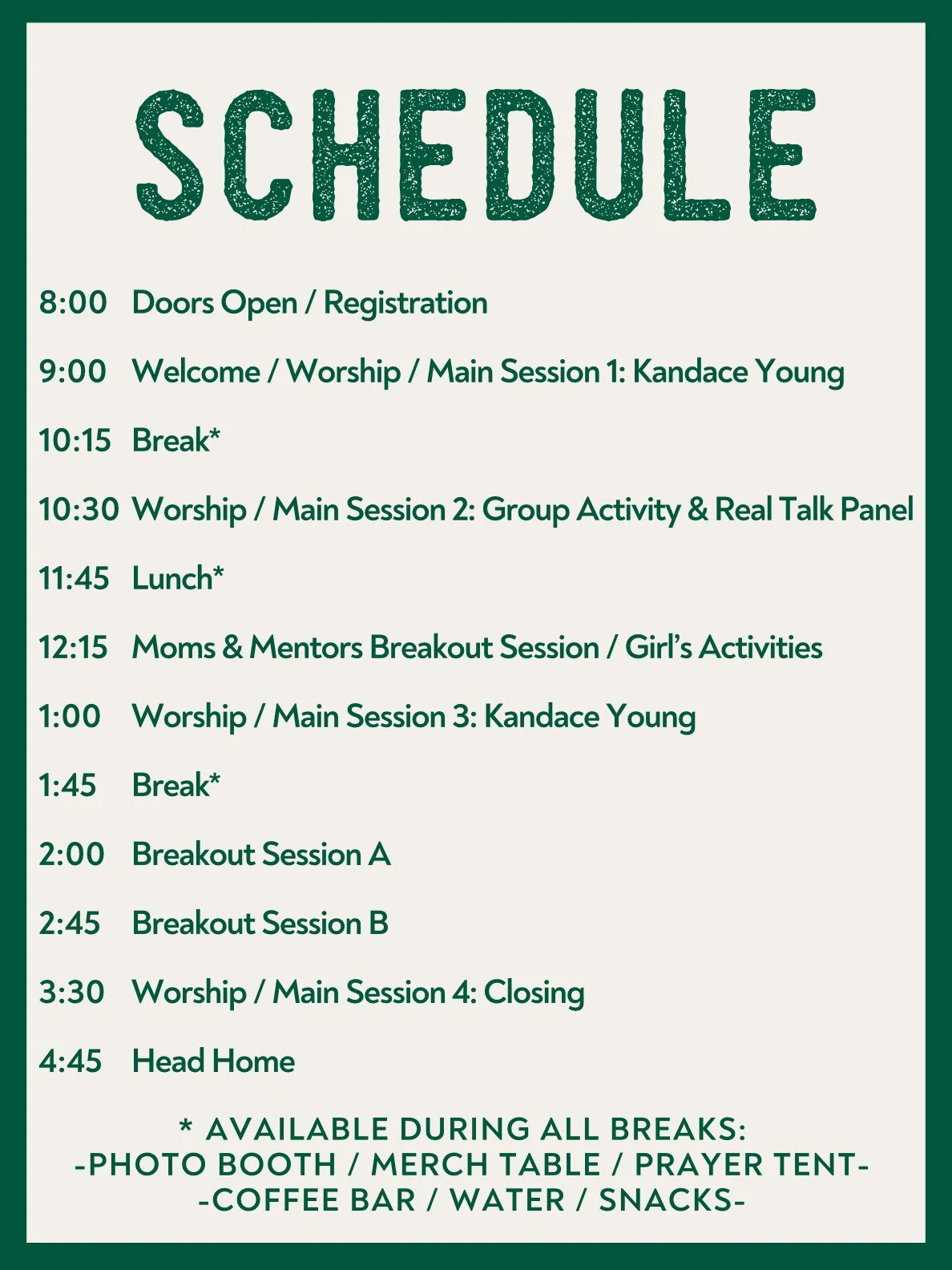 SCHEDULE

8:00 Doors Open / Registration

9:00 Welcome / Worship / Main Session 1: Kandace Young

10:15 Break*

10:30 Worship / Main Session 2: Group Activity & Real Talk Panel

11:45 Lunch*

12:15 Moms & Mentors Breakout Session / Girl's Activities

1:00 Worship / Main Session 3: Kandace Young

1:45 Break*

2:00 Breakout Session A

2:45 Breakout Session B

3:30 Worship / Main Session 4: Closing

4:45 Head Home

* AVAILABLE DURING ALL BREAKS:
-PHOTO BOOTH / MERCH TABLE / PRAYER TENT-
-COFFEE BAR / WATER / SNACKS-